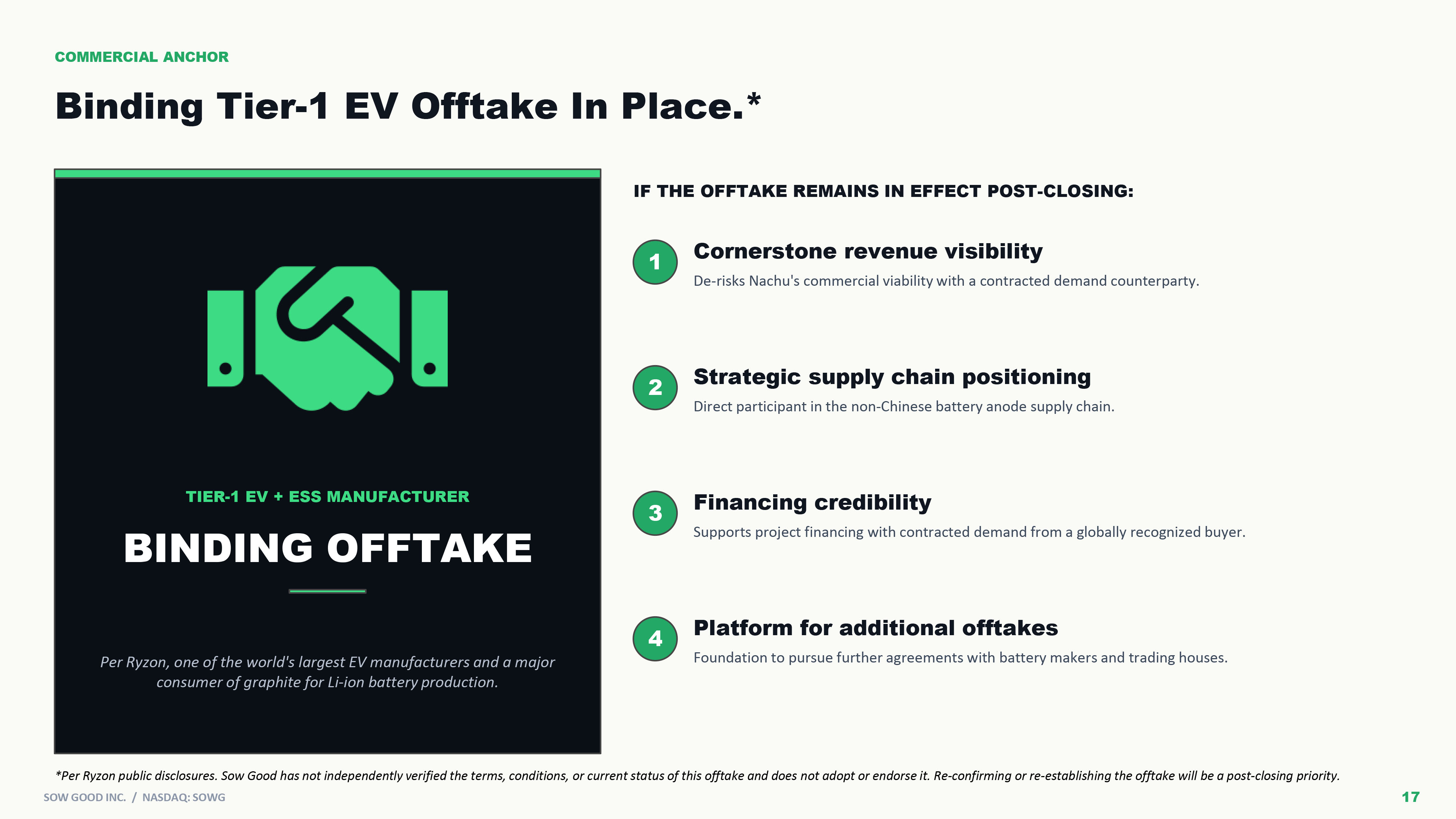 COMMERCIAL ANCHOR

Binding Tier-1 EV Offtake In Place.*

TIER-1 EV + ESS MANUFACTURER

BINDING OFFTAKE

Per Ryzon, one of the world's largest EV manufacturers and a major consumer of graphite for Li-ion battery production.

IF THE OFFTAKE REMAINS IN EFFECT POST-CLOSING:

1 Cornerstone revenue visibility
De-risks Nachu's commercial viability with a contracted demand counterparty.

2 Strategic supply chain positioning
Direct participant in the non-Chinese battery anode supply chain.

3 Financing credibility
Supports project financing with contracted demand from a globally recognized buyer.

4 Platform for additional offtakes
Foundation to pursue further agreements with battery makers and trading houses.

*Per Ryzon public disclosures. Sow Good has not independently verified the terms, conditions, or current status of this offtake and does not adopt or endorse it. Re-confirming or re-establishing the offtake will be a post-closing priority.

SOW GOOD INC. / NASDAQ: SOWG

17